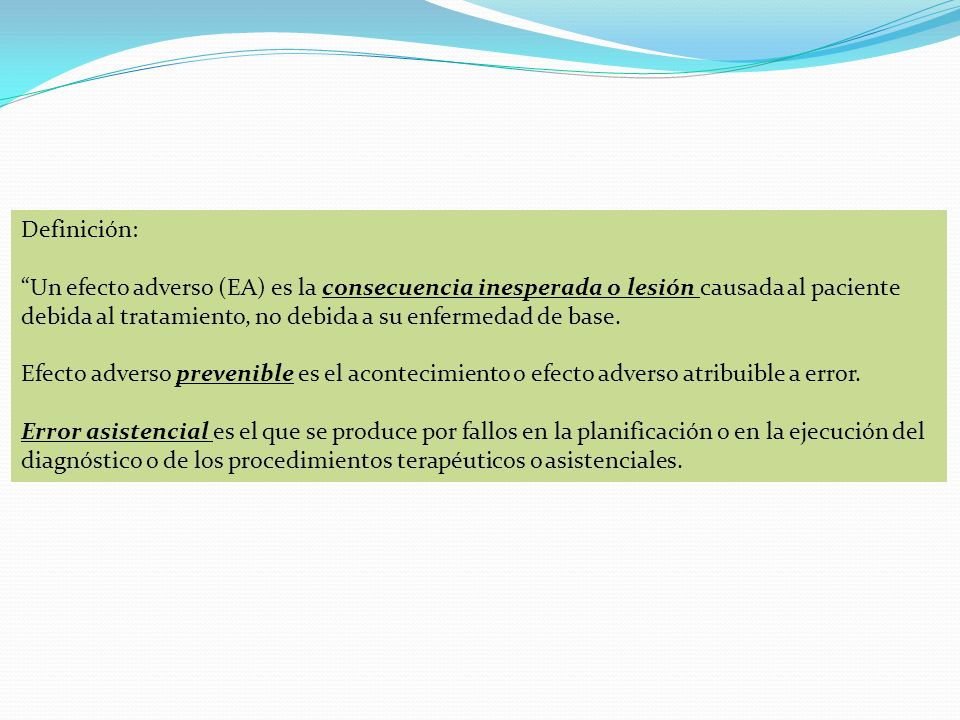 Definición:

“Un efecto adverso (EA) es la consecuencia inesperada o lesión causada al paciente debida al tratamiento, no debida a su enfermedad de base.

Efecto adverso prevenible es el acontecimiento o efecto adverso atribuible a error.

Error asistencial es el que se produce por fallos en la planificación o en la ejecución del diagnóstico o de los procedimientos terapéuticos o asistenciales.